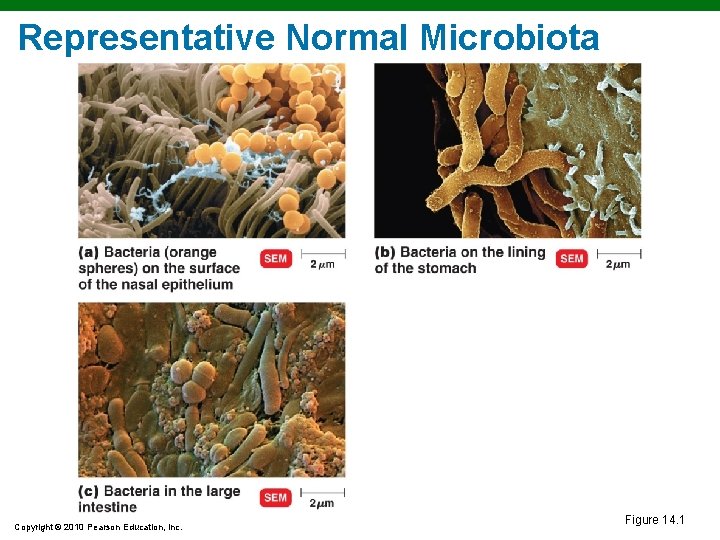 Representative Normal Microbiota

(a) Bacteria (orange spheres) on the surface of the nasal epithelium SEM $2\,\mu m$

(b) Bacteria on the lining of the stomach SEM $2\,\mu m$

(c) Bacteria in the large intestine SEM $2\,\mu m$

Copyright © 2010 Pearson Education, Inc.

Figure 14.1